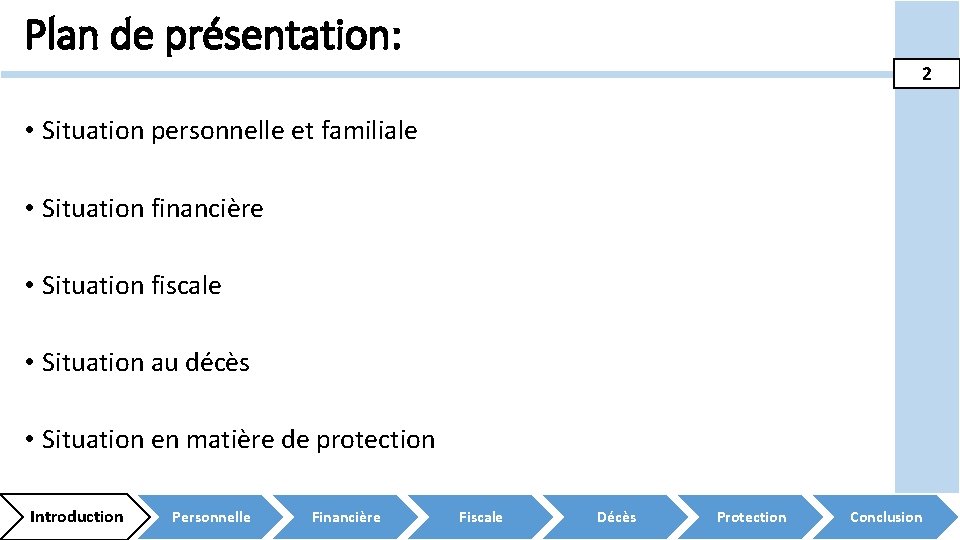 Plan de présentation:

2

• Situation personnelle et familiale

• Situation financière

• Situation fiscale

• Situation au décès

• Situation en matière de protection

Introduction Personnelle Financière Fiscale Décès Protection Conclusion